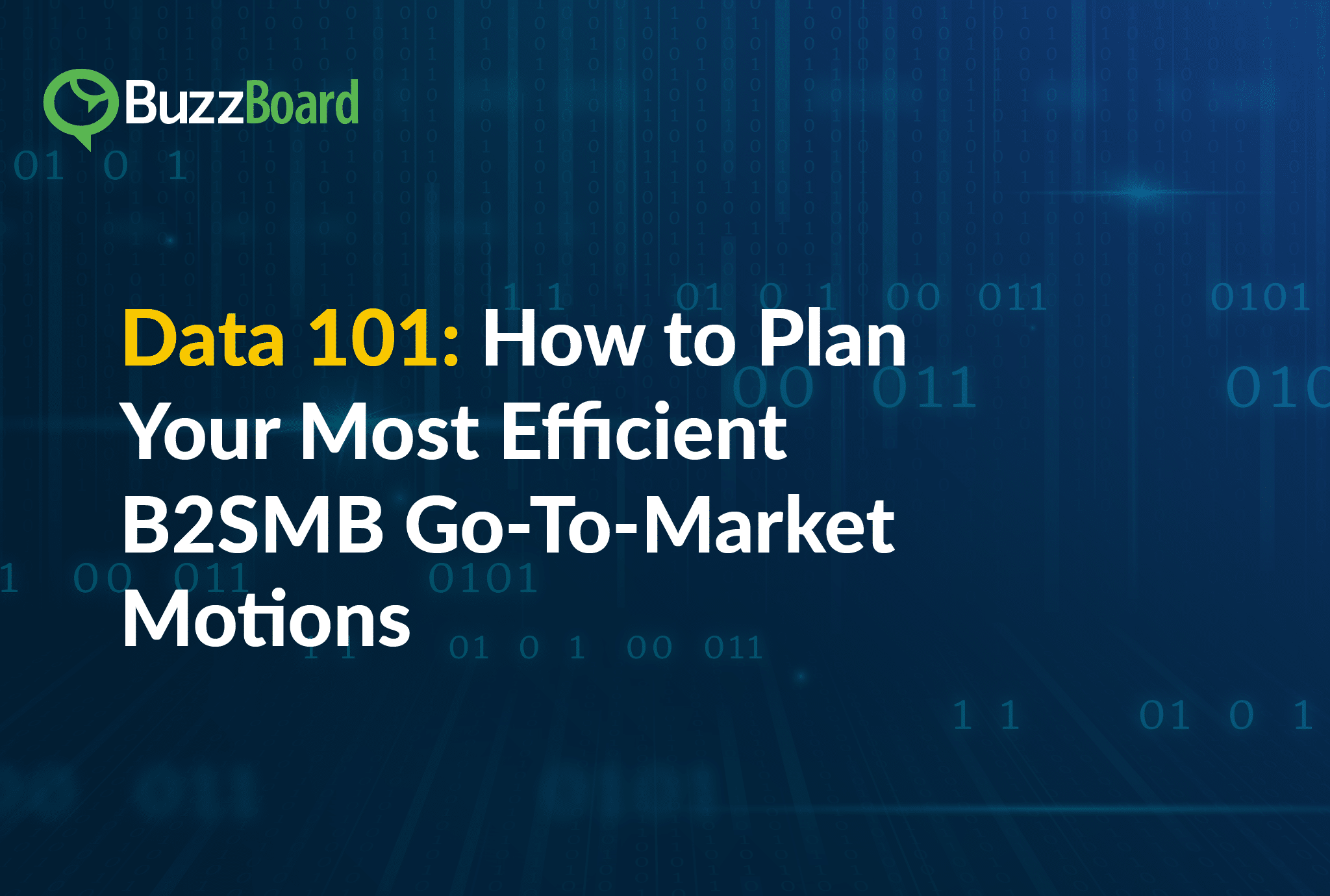 BuzzBoard

Data 101: How to Plan Your Most Efficient B2SMB Go-To-Market Motions